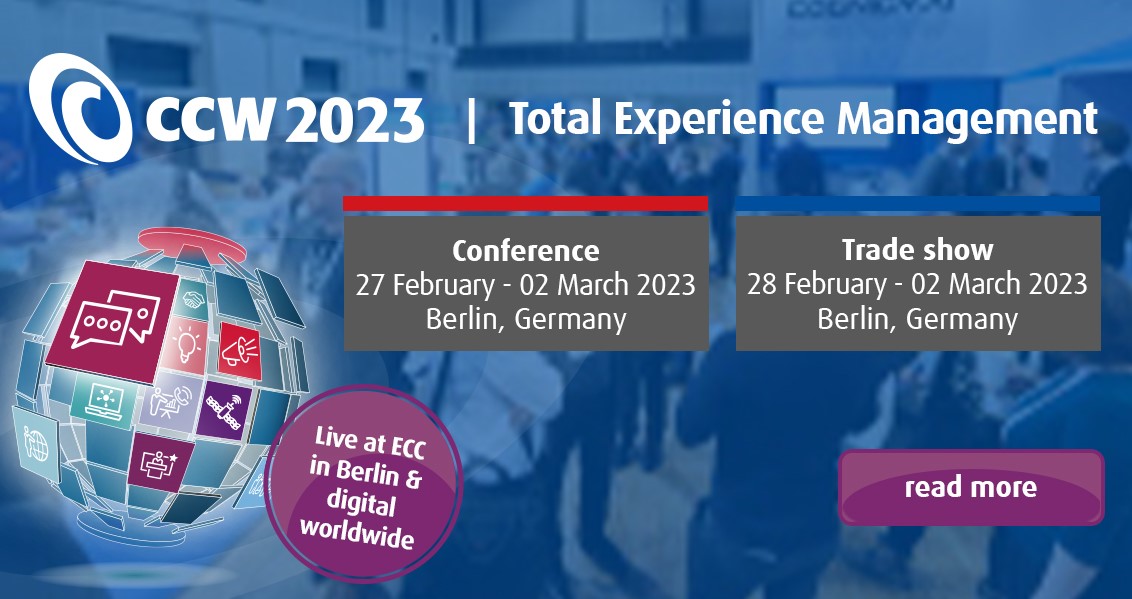 CCW 2023 | Total Experience Management

Conference
27 February - 02 March 2023
Berlin, Germany

Trade show
28 February - 02 March 2023
Berlin, Germany

Live at ECC in Berlin & digital worldwide

read more